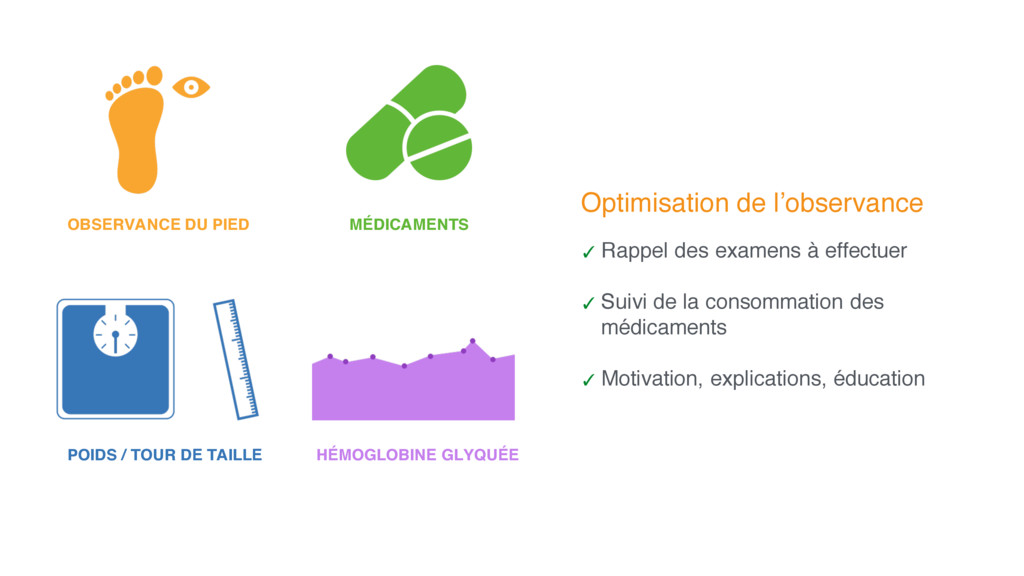 OBSERVANCE DU PIED

MÉDICAMENTS

POIDS / TOUR DE TAILLE

HÉMOGLOBINE GLYQUÉE

Optimisation de l'observance

✓ Rappel des examens à effectuer

✓ Suivi de la consommation des médicaments

✓ Motivation, explications, éducation